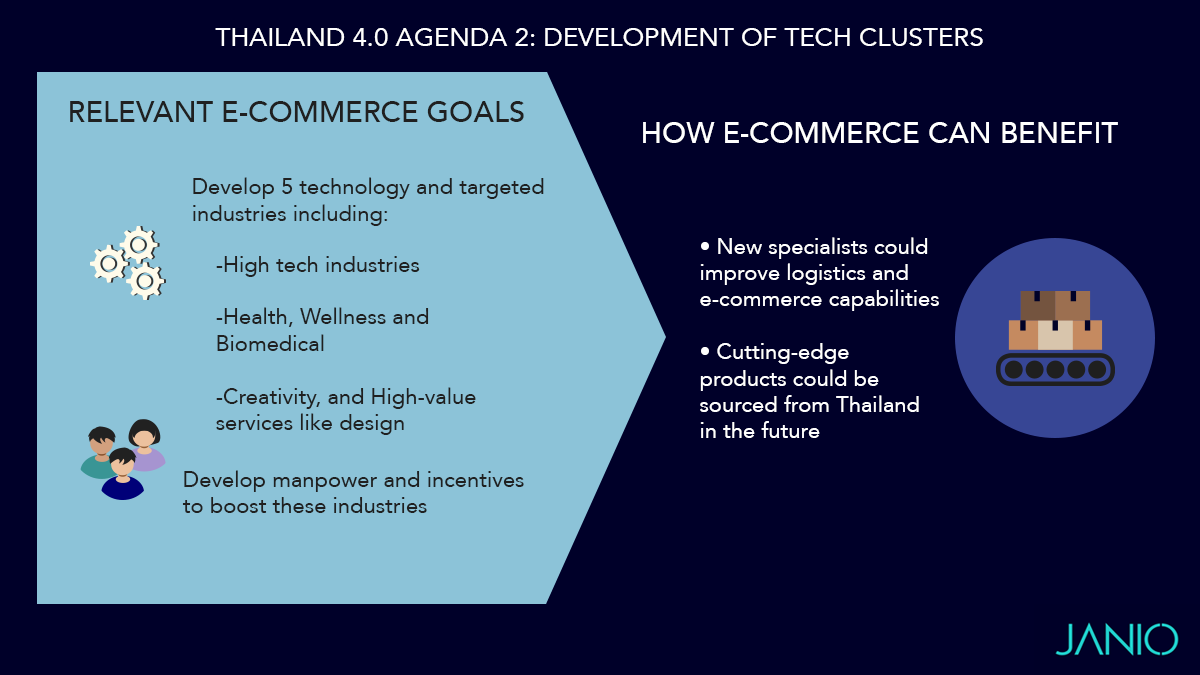 THAILAND 4.0 AGENDA 2: DEVELOPMENT OF TECH CLUSTERS

RELEVANT E-COMMERCE GOALS

Develop 5 technology and targeted industries including:

-High tech industries

-Health, Wellness and Biomedical

-Creativity, and High-value services like design

Develop manpower and incentives to boost these industries

HOW E-COMMERCE CAN BENEFIT

• New specialists could improve logistics and e-commerce capabilities

• Cutting-edge products could be sourced from Thailand in the future

JANIO